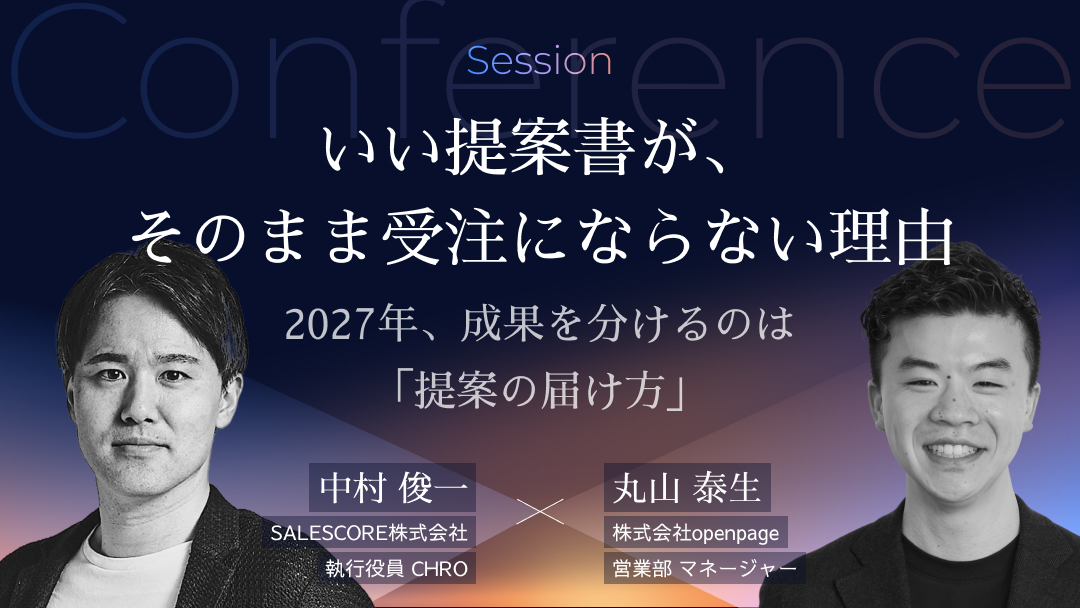 Conference

Session

いい提案書が、
そのまま受注にならない理由

2027年、成果を分けるのは
「提案の届け方」

中村 俊一
SALESCORE株式会社
執行役員 CHRO

×

丸山 泰生
株式会社openpage
営業部 マネージャー